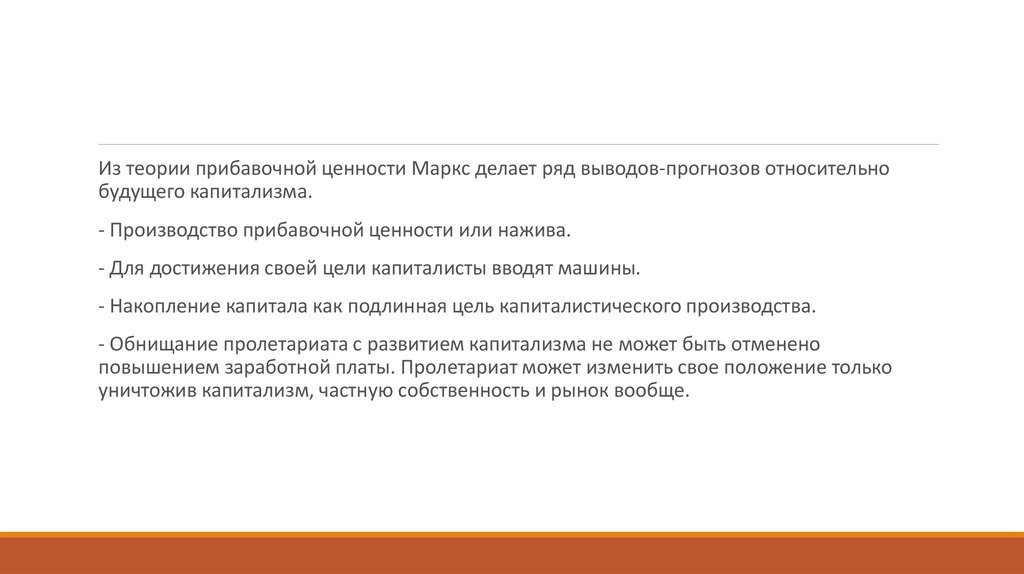 Из теории прибавочной ценности Маркс делает ряд выводов-прогнозов относительно будущего капитализма.

- Производство прибавочной ценности или нажива.

- Для достижения своей цели капиталисты вводят машины.

- Накопление капитала как подлинная цель капиталистического производства.

- Обнищание пролетариата с развитием капитализма не может быть отменено повышением заработной платы. Пролетариат может изменить свое положение только уничтожив капитализм, частную собственность и рынок вообще.